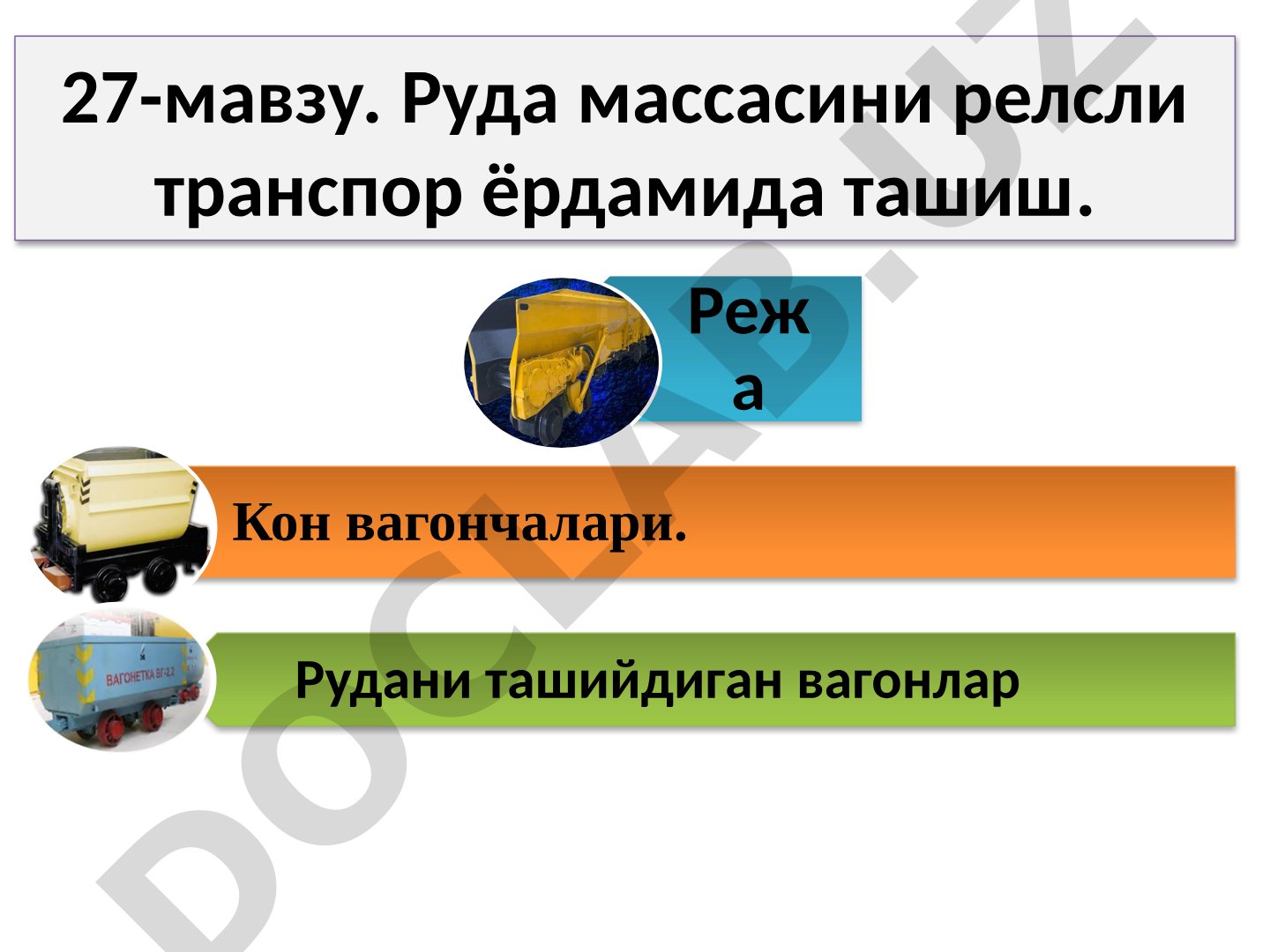 27-мавзу. Руда массасини релсли транспор ёрдамида ташиш.

Режа

Кон вагончалари.

ВАГОНЕТКА ВГ-2,2

Рудани ташийдиган вагонлар

DOCLAB.UZ